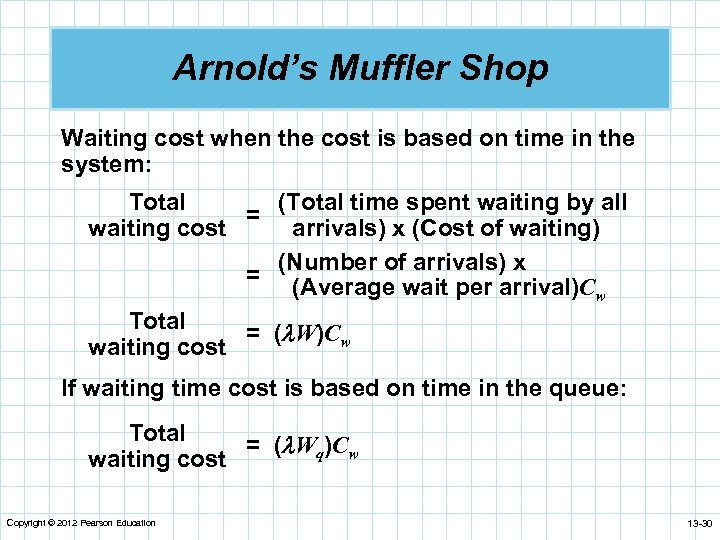 Arnold's Muffler Shop

Waiting cost when the cost is based on time in the system:

Total waiting cost = (Total time spent waiting by all arrivals) x (Cost of waiting)

= (Number of arrivals) x (Average wait per arrival)$C_w$

Total waiting cost = $(\lambda W)C_w$

If waiting time cost is based on time in the queue:

Total waiting cost = $(\lambda W_q)C_w$

Copyright © 2012 Pearson Education

13-30